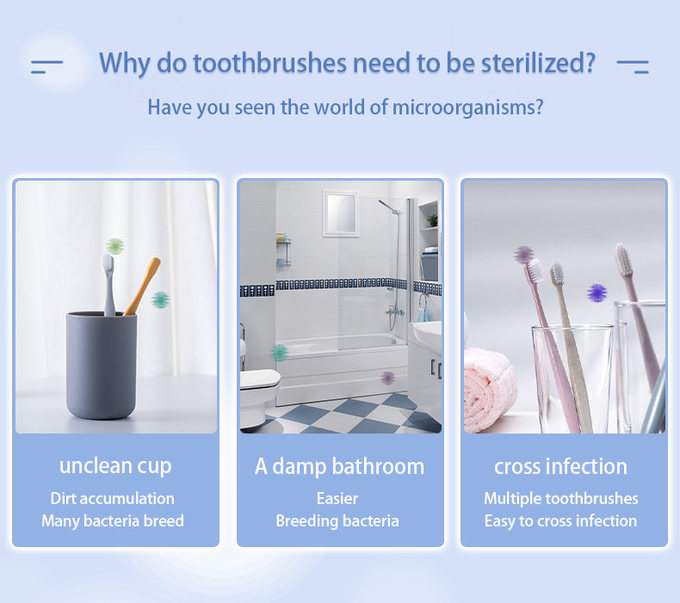 Why do toothbrushes need to be sterilized?

Have you seen the world of microorganisms?

unclean cup

Dirt accumulation
Many bacteria breed

A damp bathroom

Easier
Breeding bacteria

cross infection

Multiple toothbrushes
Easy to cross infection